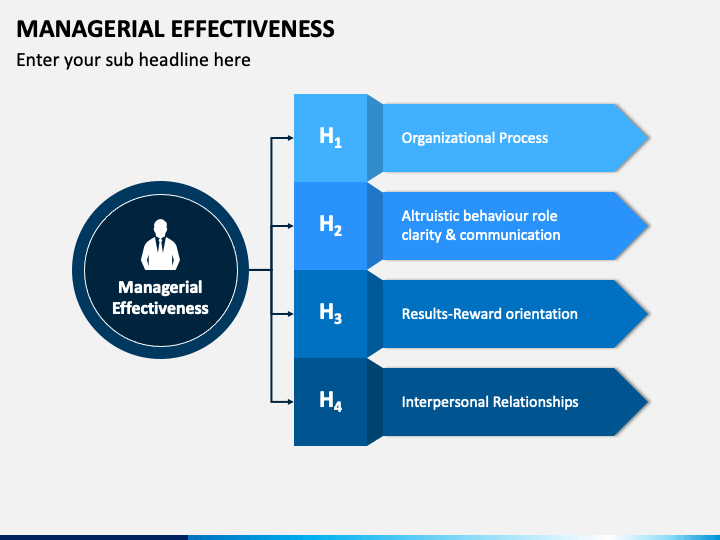 MANAGERIAL EFFECTIVENESS

Enter your sub headline here

Managerial Effectiveness

$H_1$ Organizational Process

$H_2$ Altruistic behaviour role clarity & communication

$H_3$ Results-Reward orientation

$H_4$ Interpersonal Relationships